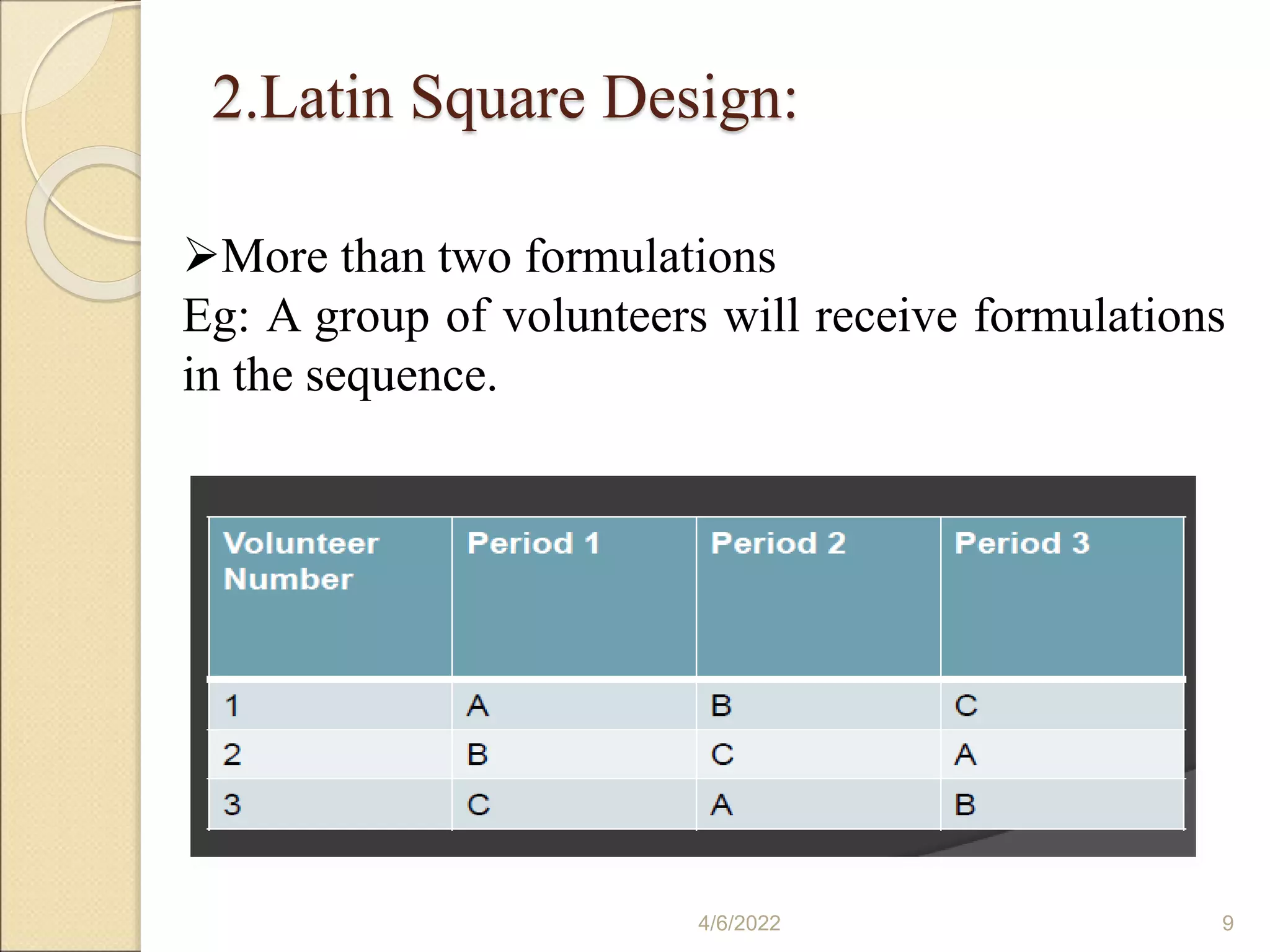 2.Latin Square Design:

➢More than two formulations
Eg: A group of volunteers will receive formulations in the sequence.

| Volunteer Number | Period 1 | Period 2 | Period 3 |
|---|---|---|---|
| 1 | A | B | C |
| 2 | B | C | A |
| 3 | C | A | B |

4/6/2022

9